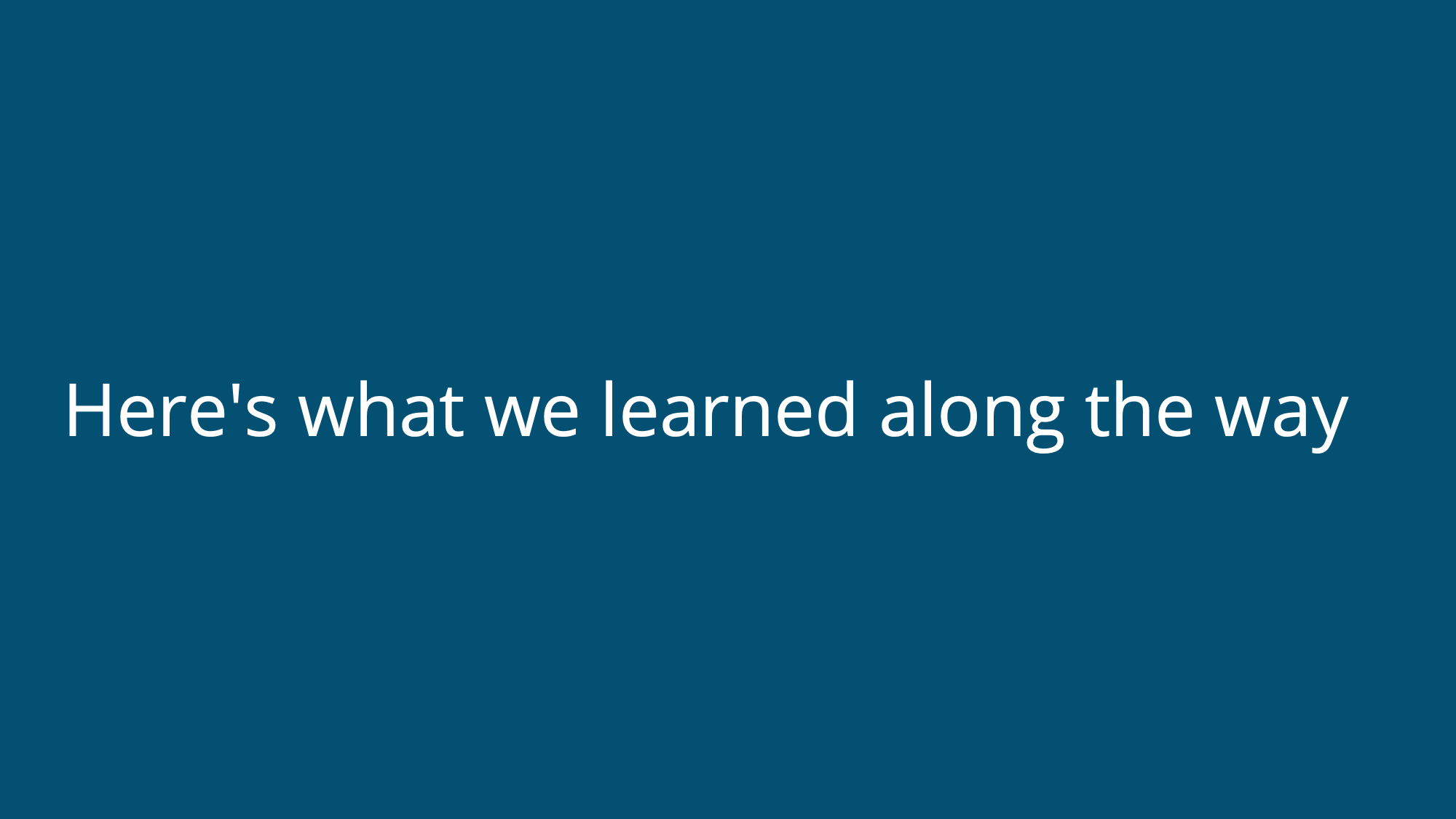 Here's what we learned along the way